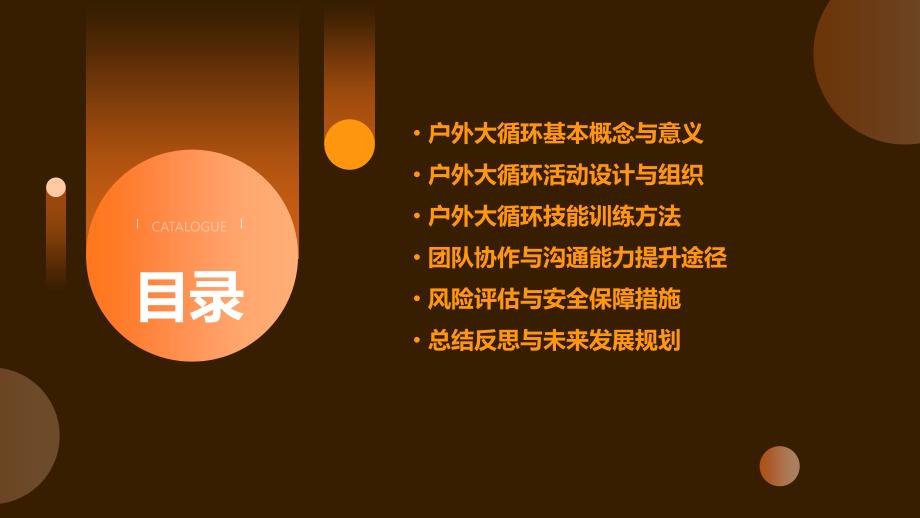 CATALOGUE

目录

• 户外大循环基本概念与意义
• 户外大循环活动设计与组织
• 户外大循环技能训练方法
• 团队协作与沟通能力提升途径
• 风险评估与安全保障措施
• 总结反思与未来发展规划